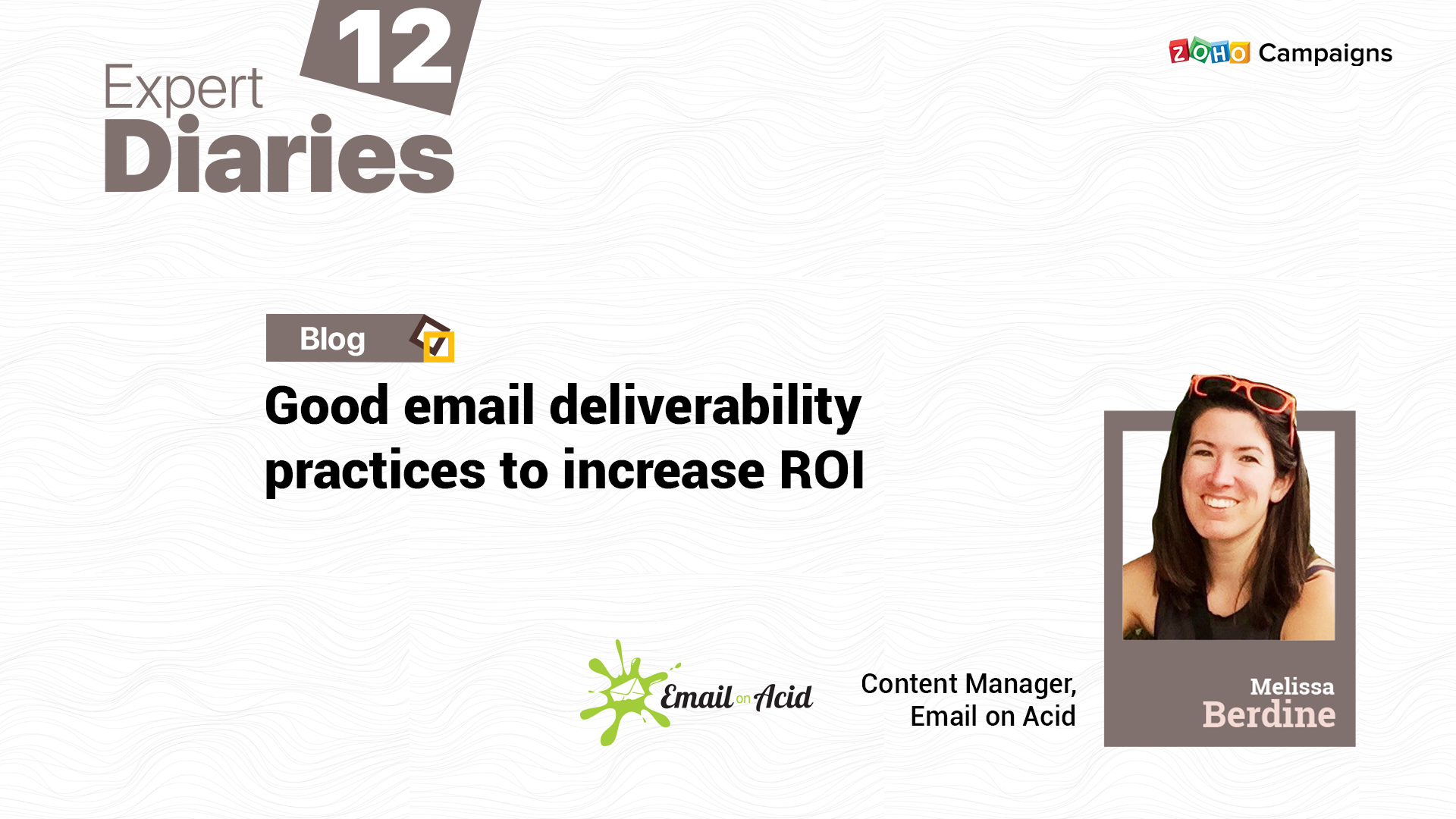 Expert 12 Diaries

ZOHO Campaigns

Blog

Good email deliverability practices to increase ROI

Email on Acid

Content Manager, Email on Acid

Melissa Berdine